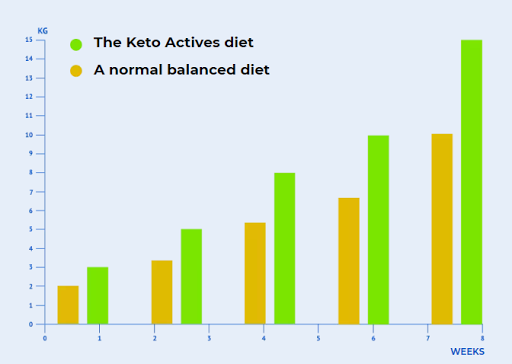 KG
The Keto Actives diet
A normal balanced diet
15
14
13
12
11
10
9
8
7
6
5
4
3
2
1
0
0 1 2 3 4 5 6 7 8
WEEKS